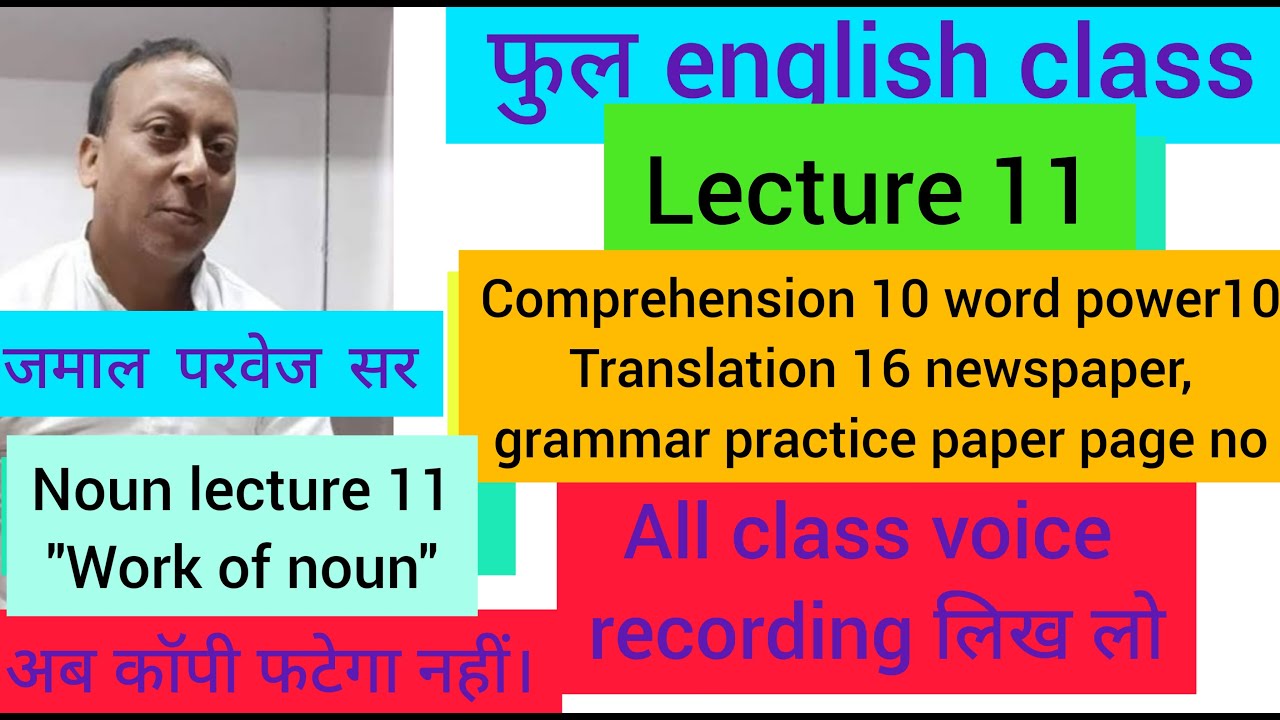 फुल english class

Lecture 11

Comprehension 10 word power10 Translation 16 newspaper, grammar practice paper page no

जमाल परवेज सर

Noun lecture 11 "Work of noun"

All class voice recording लिख लो

अब कॉपी फटेगा नहीं।